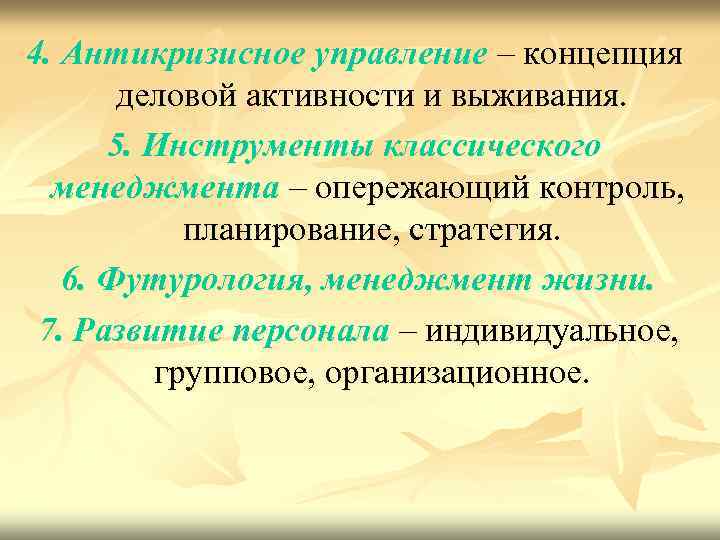 4. Антикризисное управление – концепция деловой активности и выживания.

5. Инструменты классического менеджмента – опережающий контроль, планирование, стратегия.

6. Футурология, менеджмент жизни.

7. Развитие персонала – индивидуальное, групповое, организационное.